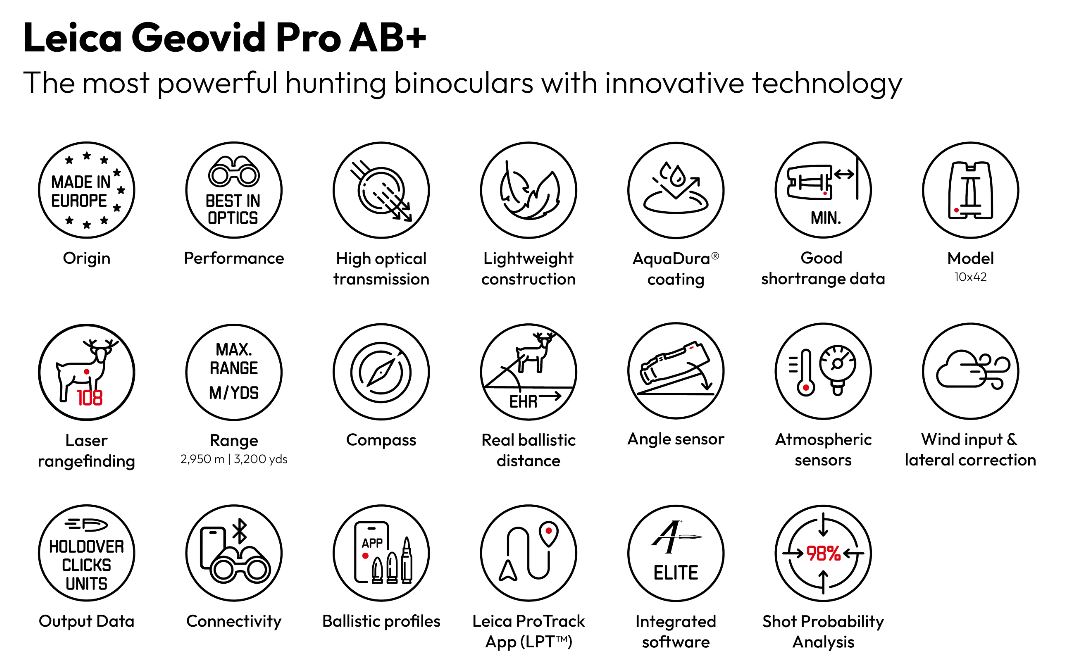 Leica Geovid Pro AB+
The most powerful hunting binoculars with innovative technology

MADE IN EUROPE
Origin

BEST IN OPTICS
Performance

High optical transmission

Lightweight construction

AquaDura® coating

MIN.
Good shortrange data

Model
10x42

108
Laser rangefinding

MAX. RANGE M/YDS
Range
2,950 m | 3,200 yds

Compass

EHR
Real ballistic distance

Angle sensor

Atmospheric sensors

Wind input & lateral correction

HOLDOVER CLICKS UNITS
Output Data

Connectivity

APP
Ballistic profiles

Leica ProTrack App (LPT™)

ELITE
Integrated software

98%
Shot Probability Analysis